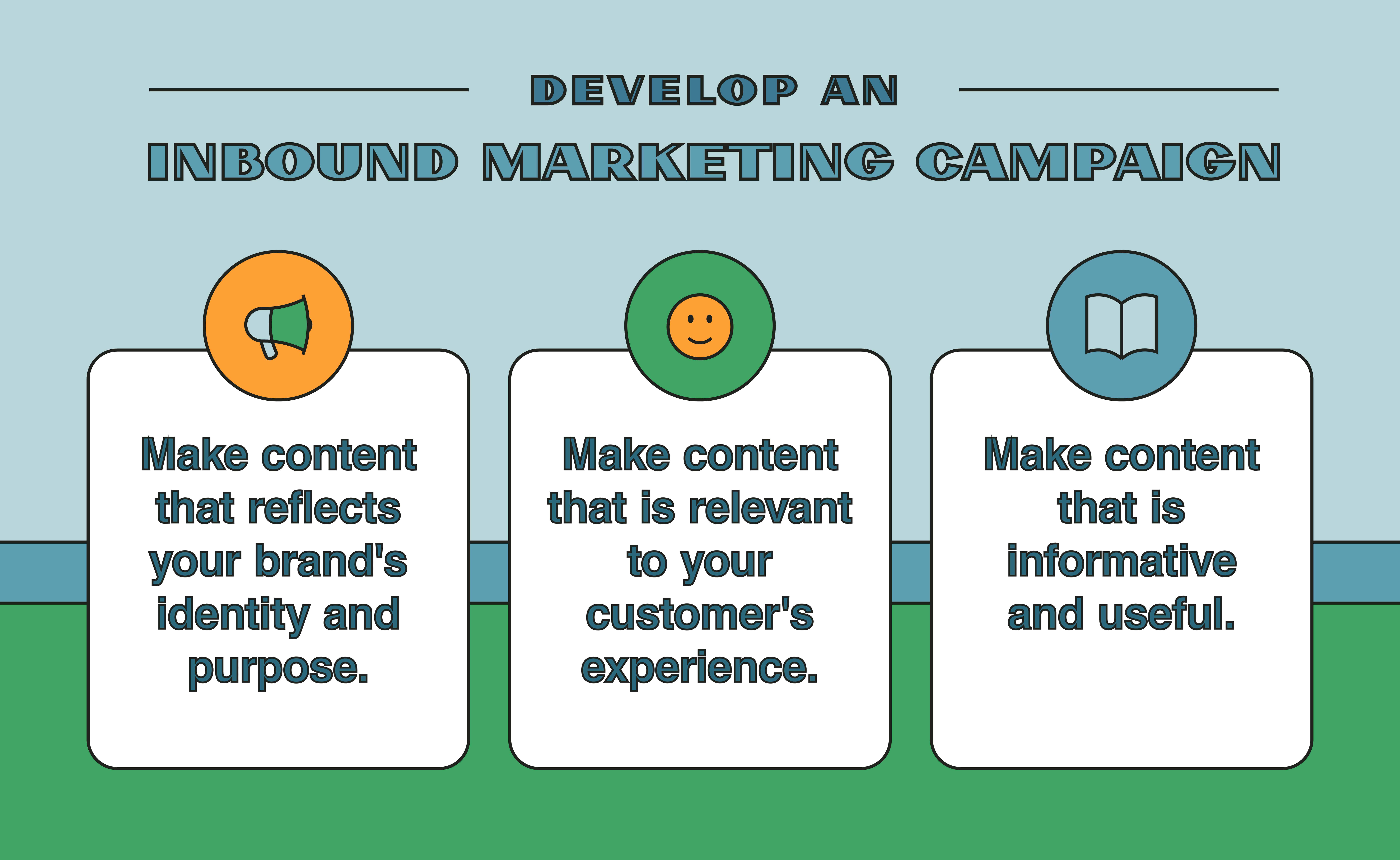 DEVELOP AN
INBOUND MARKETING CAMPAIGN

Make content that reflects your brand's identity and purpose.

Make content that is relevant to your customer's experience.

Make content that is informative and useful.